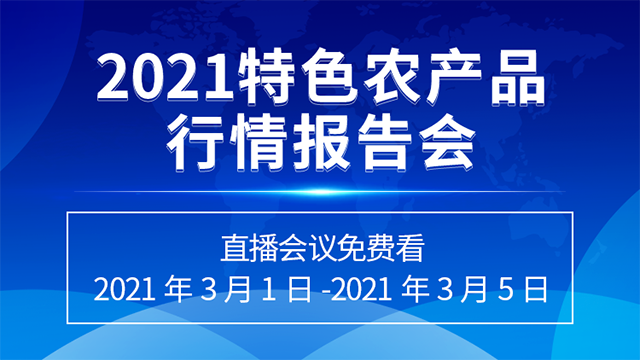 2021特色农产品
行情报告会

直播会议免费看
2021 年 3 月 1 日 -2021 年 3 月 5 日